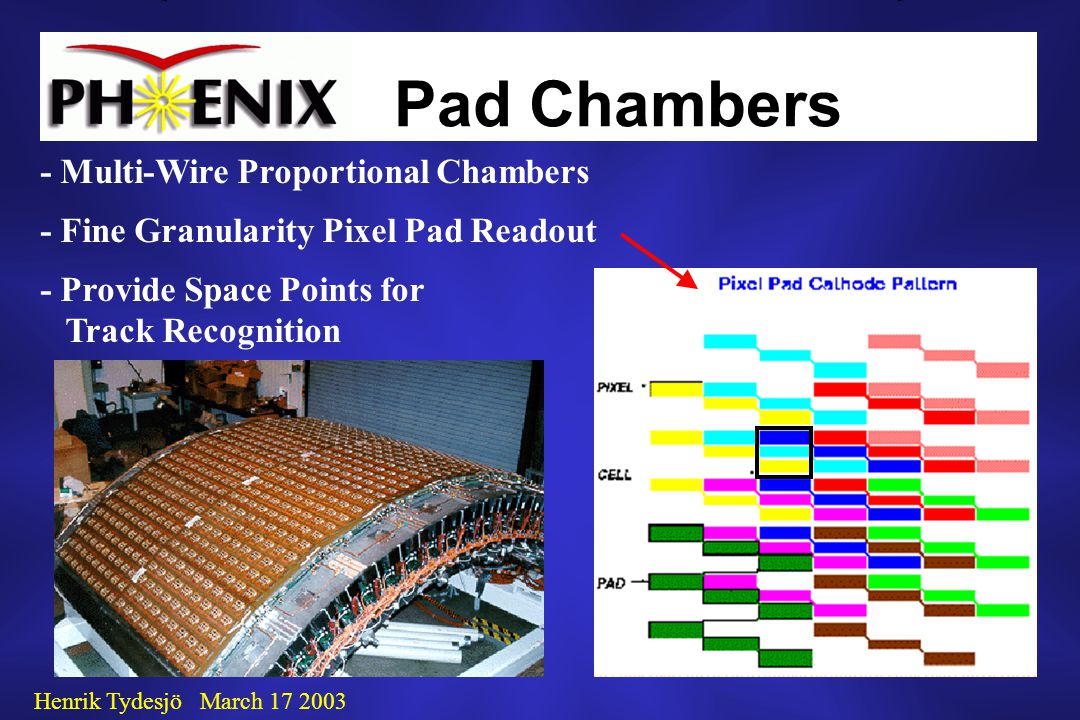 PHENIX Pad Chambers

- Multi-Wire Proportional Chambers

- Fine Granularity Pixel Pad Readout

- Provide Space Points for Track Recognition

Pixel Pad Cathode Pattern

PIXEL

CELL

PAD

Henrik Tydesjö March 17 2003